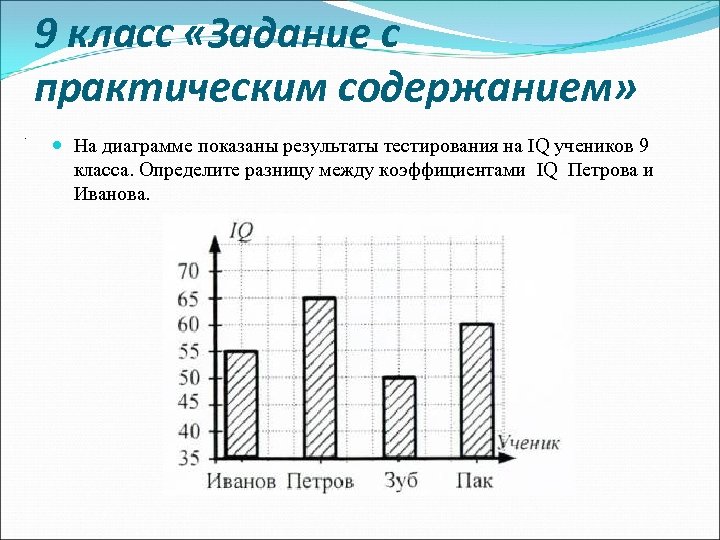 9 класс «Задание с практическим содержанием»

На диаграмме показаны результаты тестирования на IQ учеников 9 класса. Определите разницу между коэффициентами IQ Петрова и Иванова.

IQ
70
65
60
55
50
45
40
35
Ученик
Иванов Петров Зуб Пак